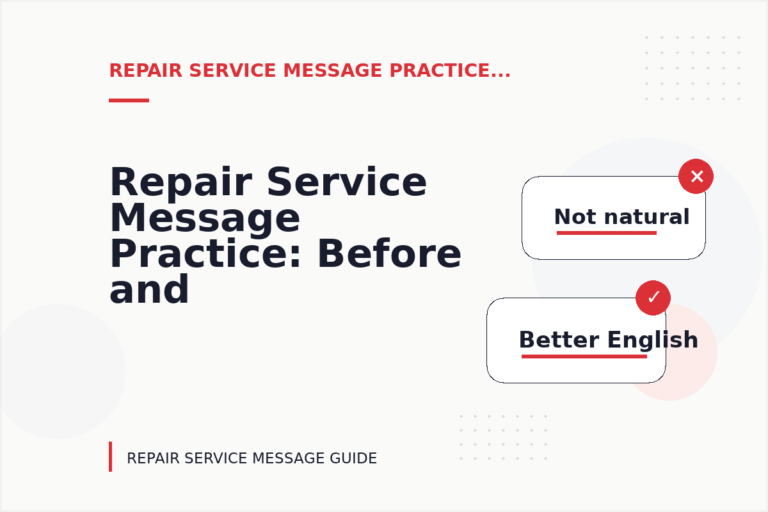 REPAIR SERVICE MESSAGE PRACTICE...

Repair Service Message Practice: Before and

Not natural

Better English

REPAIR SERVICE MESSAGE GUIDE